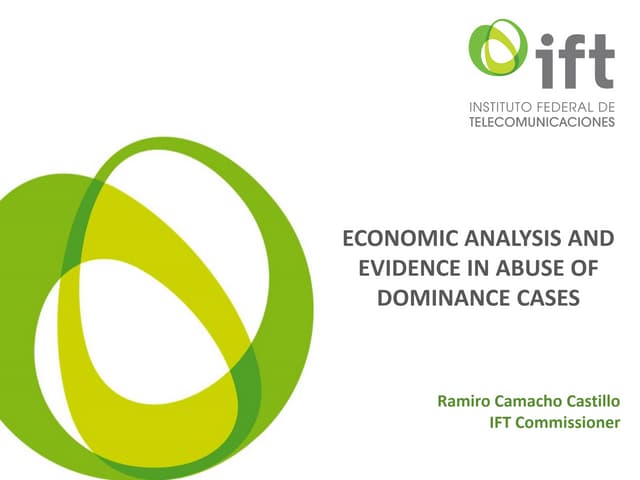 ift
INSTITUTO FEDERAL DE TELECOMUNICACIONES

ECONOMIC ANALYSIS AND EVIDENCE IN ABUSE OF DOMINANCE CASES

Ramiro Camacho Castillo
IFT Commissioner